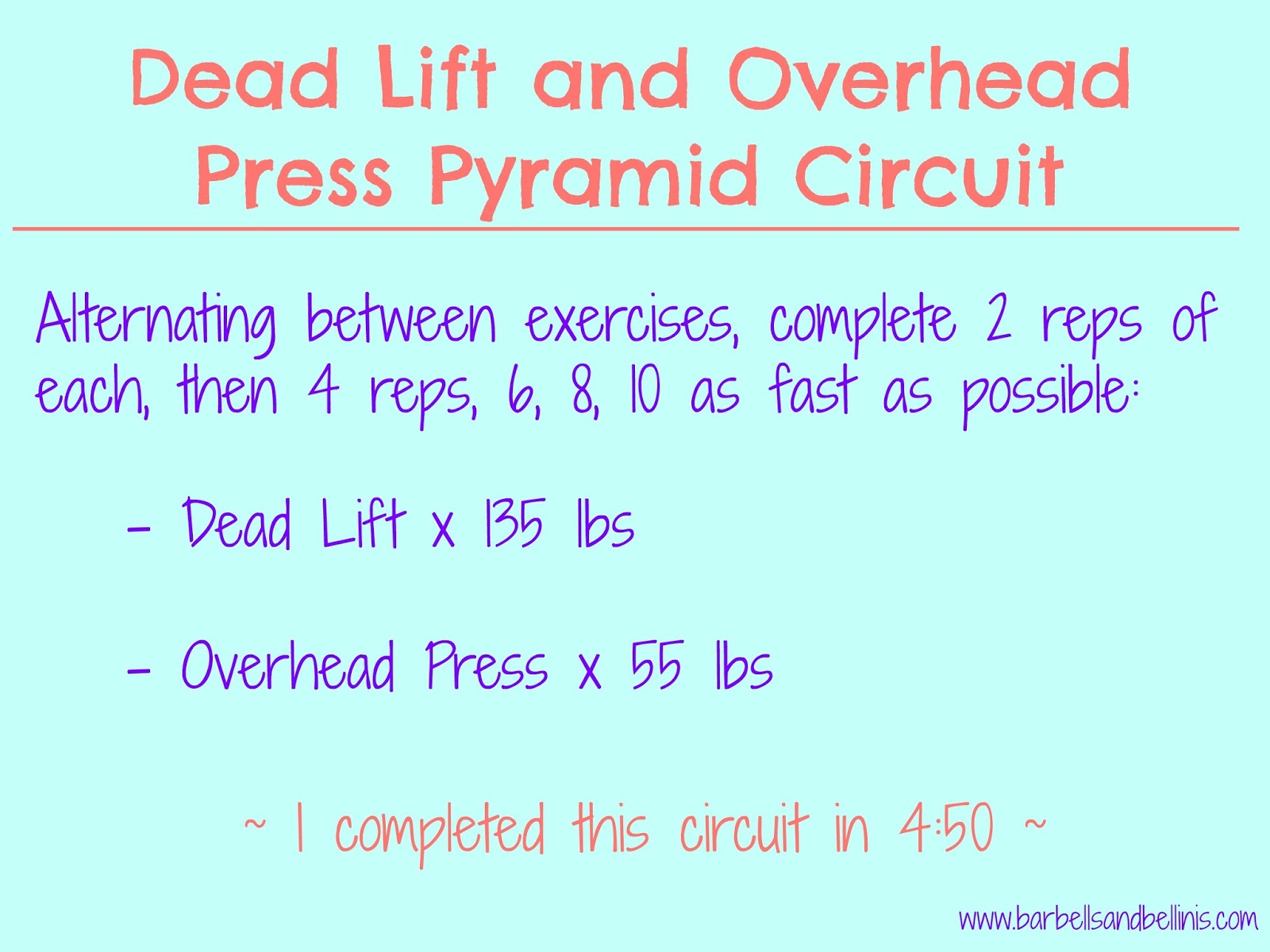 Dead Lift and Overhead Press Pyramid Circuit

Alternating between exercises, complete 2 reps of each, then 4 reps, 6, 8, 10 as fast as possible:

- Dead Lift x 135 lbs

- Overhead Press x 55 lbs

~ I completed this circuit in 4:50 ~

www.barbellsandbellinis.com